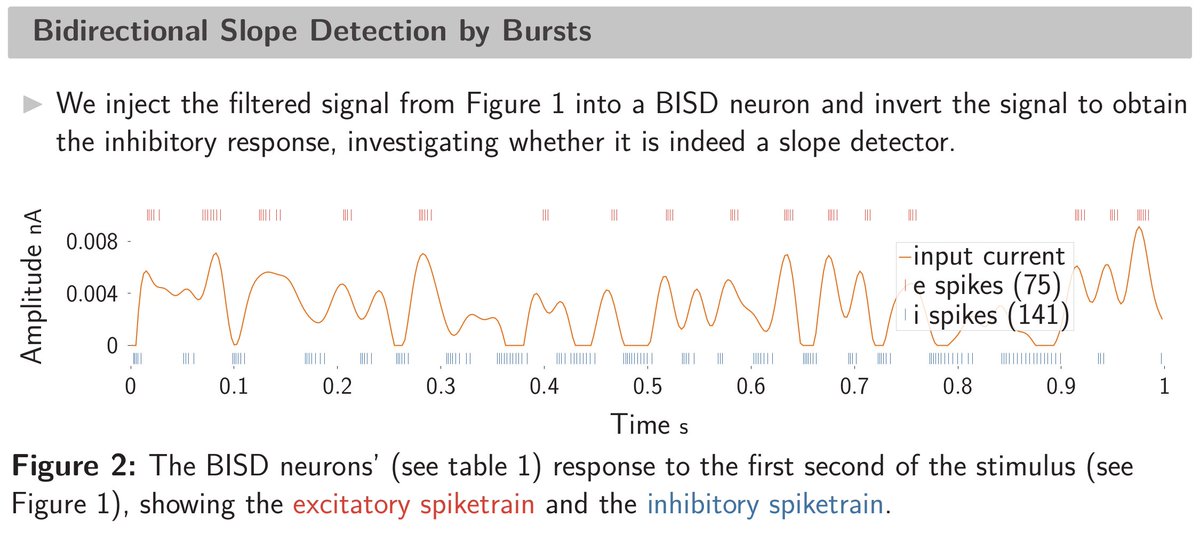 Bidirectional Slope Detection by Bursts

▶ We inject the filtered signal from Figure 1 into a BISD neuron and invert the signal to obtain the inhibitory response, investigating whether it is indeed a slope detector.

Amplitude nA

0.008

0.004

0

input current
e spikes (75)
i spikes (141)

0 0.1 0.2 0.3 0.4 0.5 0.6 0.7 0.8 0.9 1

Time s

**Figure 2:** The BISD neurons' (see table 1) response to the first second of the stimulus (see Figure 1), showing the excitatory spiketrain and the inhibitory spiketrain.